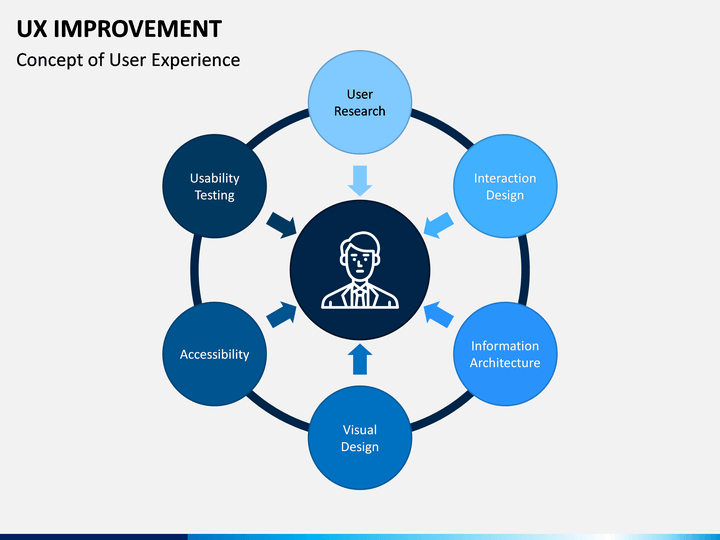 UX IMPROVEMENT

Concept of User Experience

User Research

Interaction Design

Information Architecture

Visual Design

Accessibility

Usability Testing